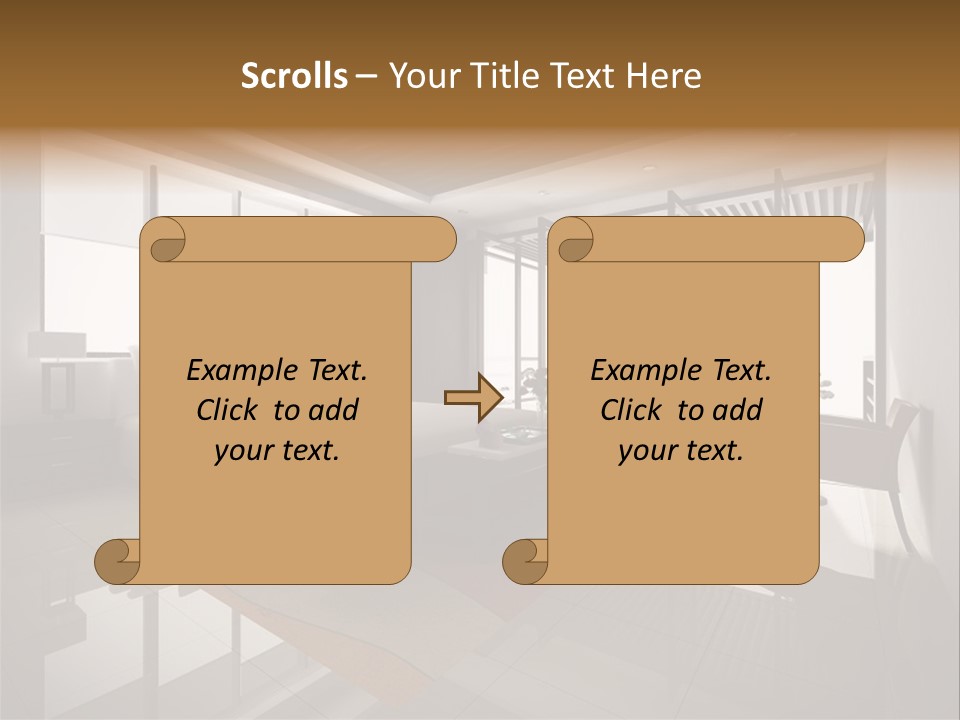 Scrolls – Your Title Text Here

Example Text. Click to add your text.

Example Text. Click to add your text.